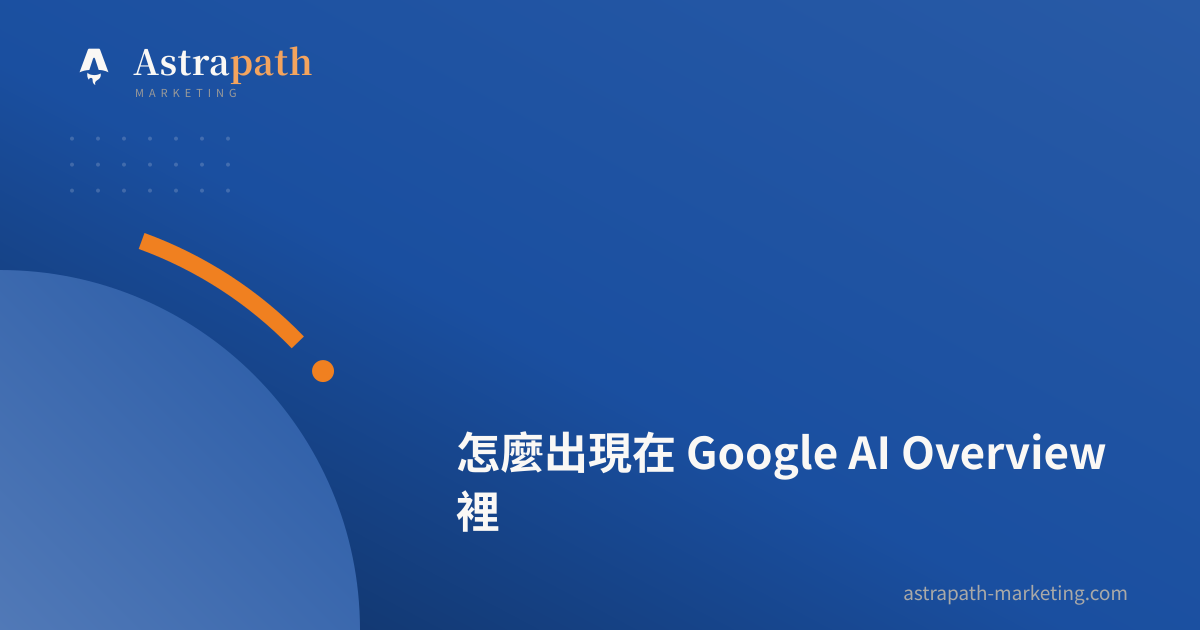 Astrapath
MARKETING

怎麼出現在 Google AI Overview 裡

astrapath-marketing.com